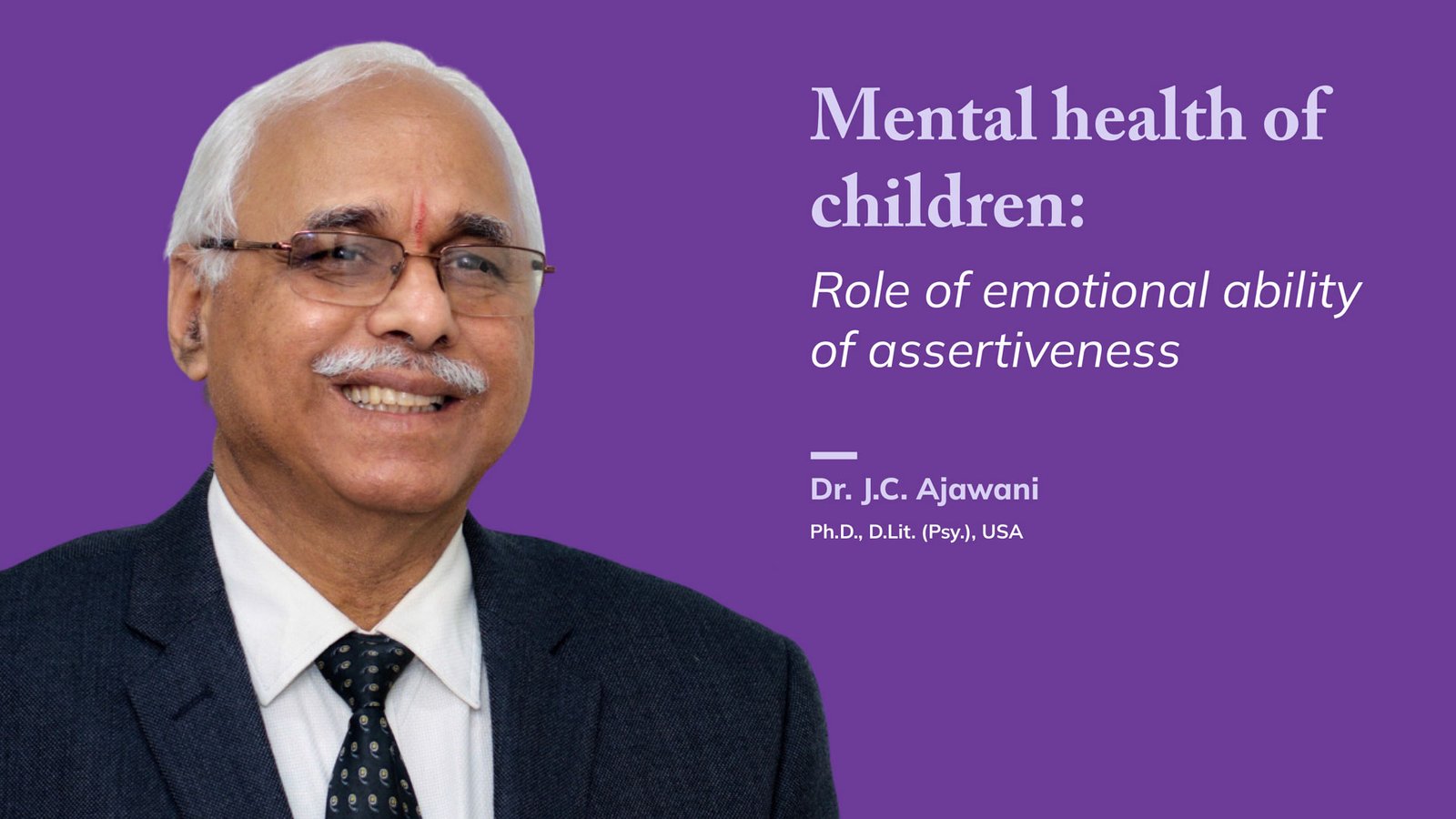 Mental health of children:

Role of emotional ability of assertiveness

Dr. J.C. Ajawani

Ph.D., D.Lit. (Psy.), USA